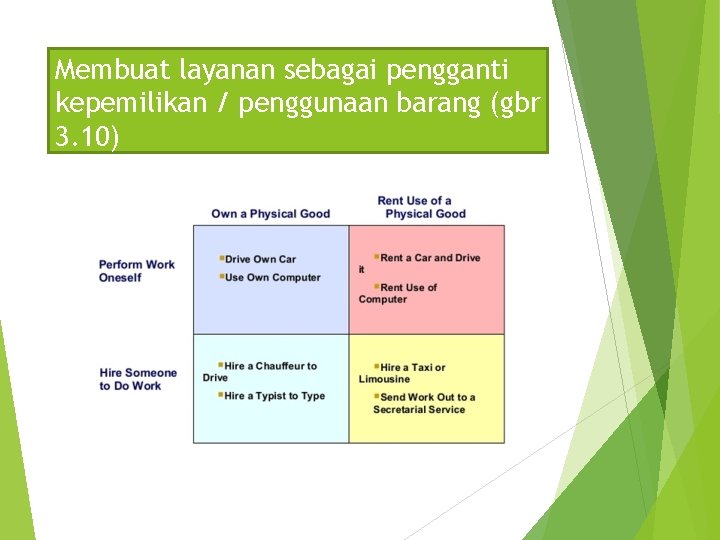 Membuat layanan sebagai pengganti kepemilikan / penggunaan barang (gbr 3.10)

| | Own a Physical Good | Rent Use of a Physical Good |
|---|---|---|
| Perform Work Oneself | ▪Drive Own Car ▪Use Own Computer | ▪Rent a Car and Drive it ▪Rent Use of Computer |
| Hire Someone to Do Work | ▪Hire a Chauffeur to Drive ▪Hire a Typist to Type | ▪Hire a Taxi or Limousine ▪Send Work Out to a Secretarial Service |